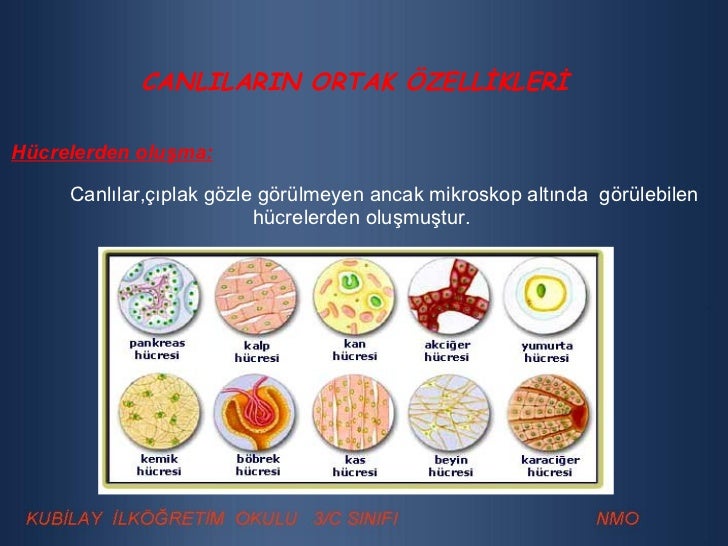 CANLILARIN ORTAK ÖZELLİKLERİ

Hücrelerden oluşma:

Canlılar,çıplak gözle görülmeyen ancak mikroskop altında görülebilen hücrelerden oluşmuştur.

pankreas hücresi

kalp hücresi

kan hücresi

akciğer hücresi

yumurta hücresi

kemik hücresi

böbrek hücresi

kas hücresi

beyin hücresi

karaciğer hücresi

KUBİLAY İLKÖĞRETİM OKULU 3/C SINIFI NMO